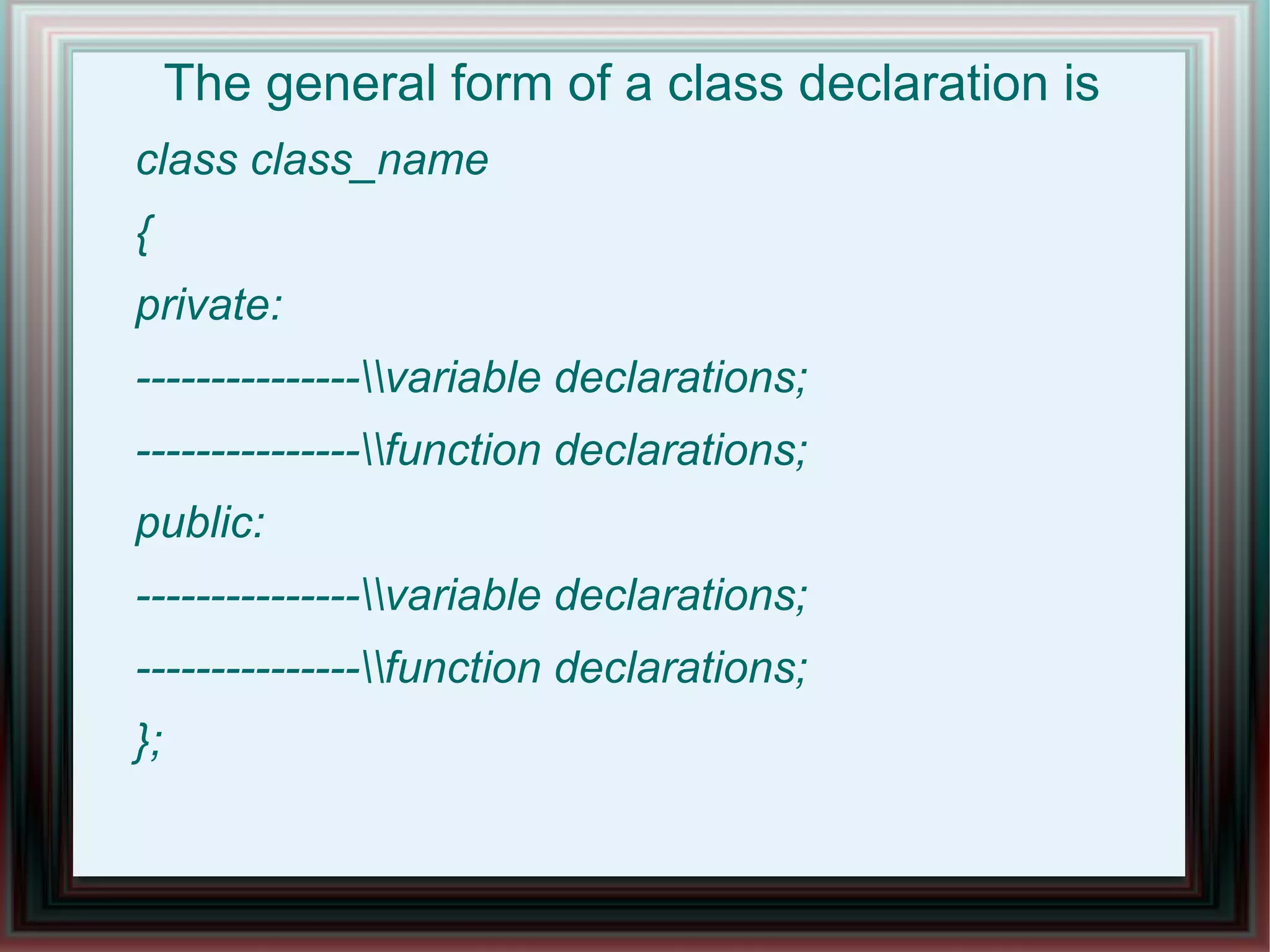 The general form of a class declaration is

class class_name

{

private:

---------------\\variable declarations;

---------------\\function declarations;

public:

---------------\\variable declarations;

---------------\\function declarations;

};